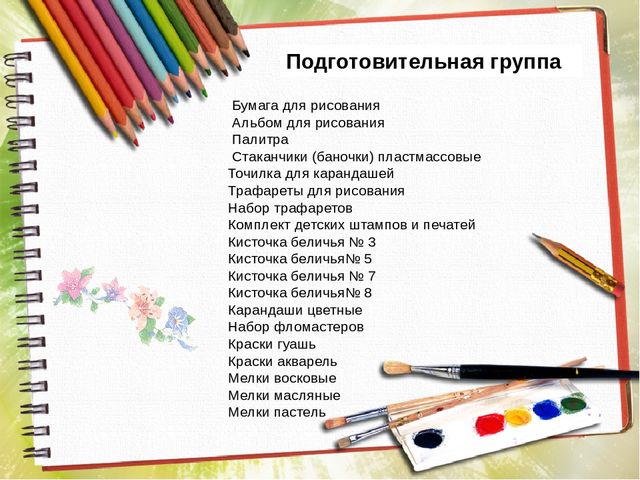 Подготовительная группа

Бумага для рисования
Альбом для рисования
Палитра
Стаканчики (баночки) пластмассовые
Точилка для карандашей
Трафареты для рисования
Набор трафаретов
Комплект детских штампов и печатей
Кисточка беличья № 3
Кисточка беличья№ 5
Кисточка беличья № 7
Кисточка беличья№ 8
Карандаши цветные
Набор фломастеров
Краски гуашь
Краски акварель
Мелки восковые
Мелки масляные
Мелки пастель